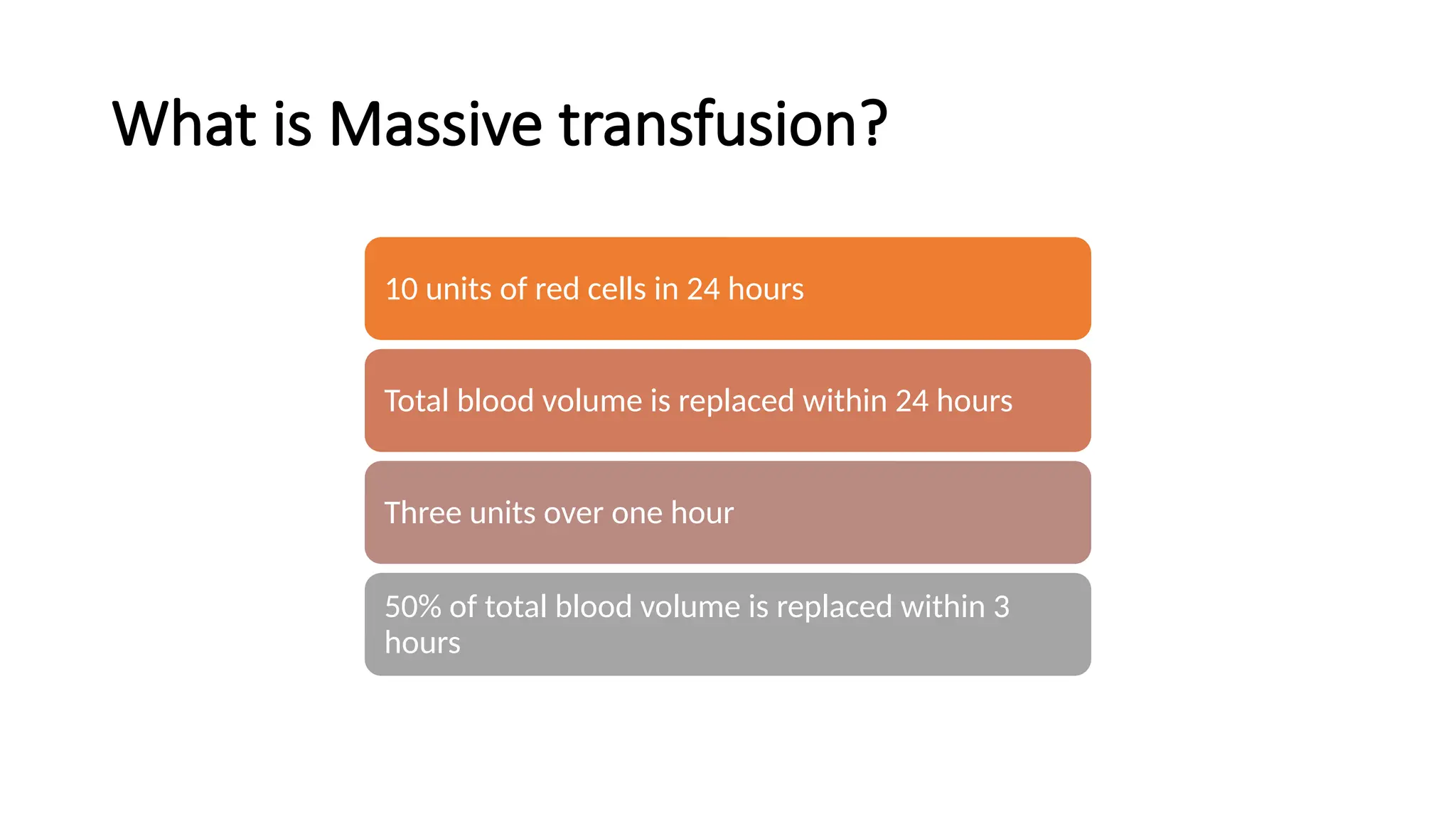 What is Massive transfusion?

10 units of red cells in 24 hours

Total blood volume is replaced within 24 hours

Three units over one hour

50% of total blood volume is replaced within 3 hours